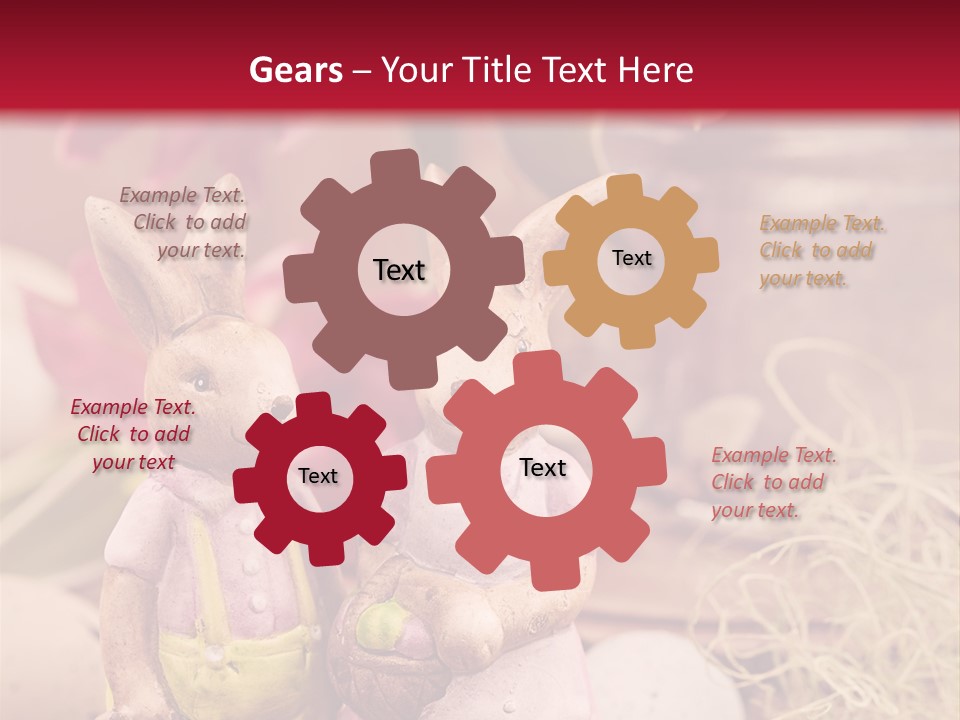 Gears – Your Title Text Here

Example Text. Click to add your text.

Text

Text

Example Text. Click to add your text.

Example Text. Click to add your text

Text

Text

Example Text. Click to add your text.